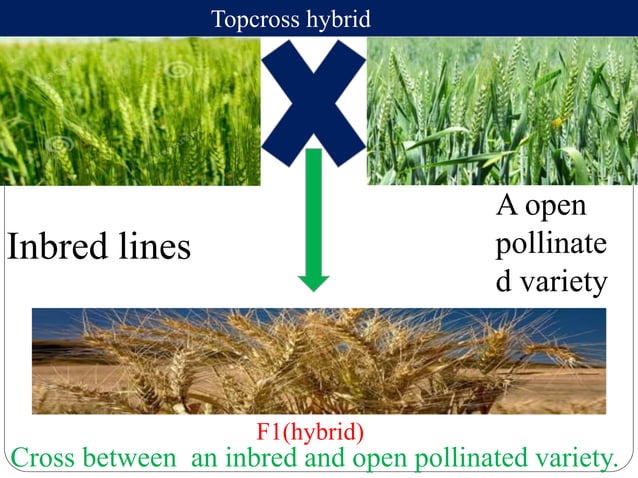 Topcross hybrid

Inbred lines

A open pollinate d variety

F1(hybrid)

Cross between an inbred and open pollinated variety.